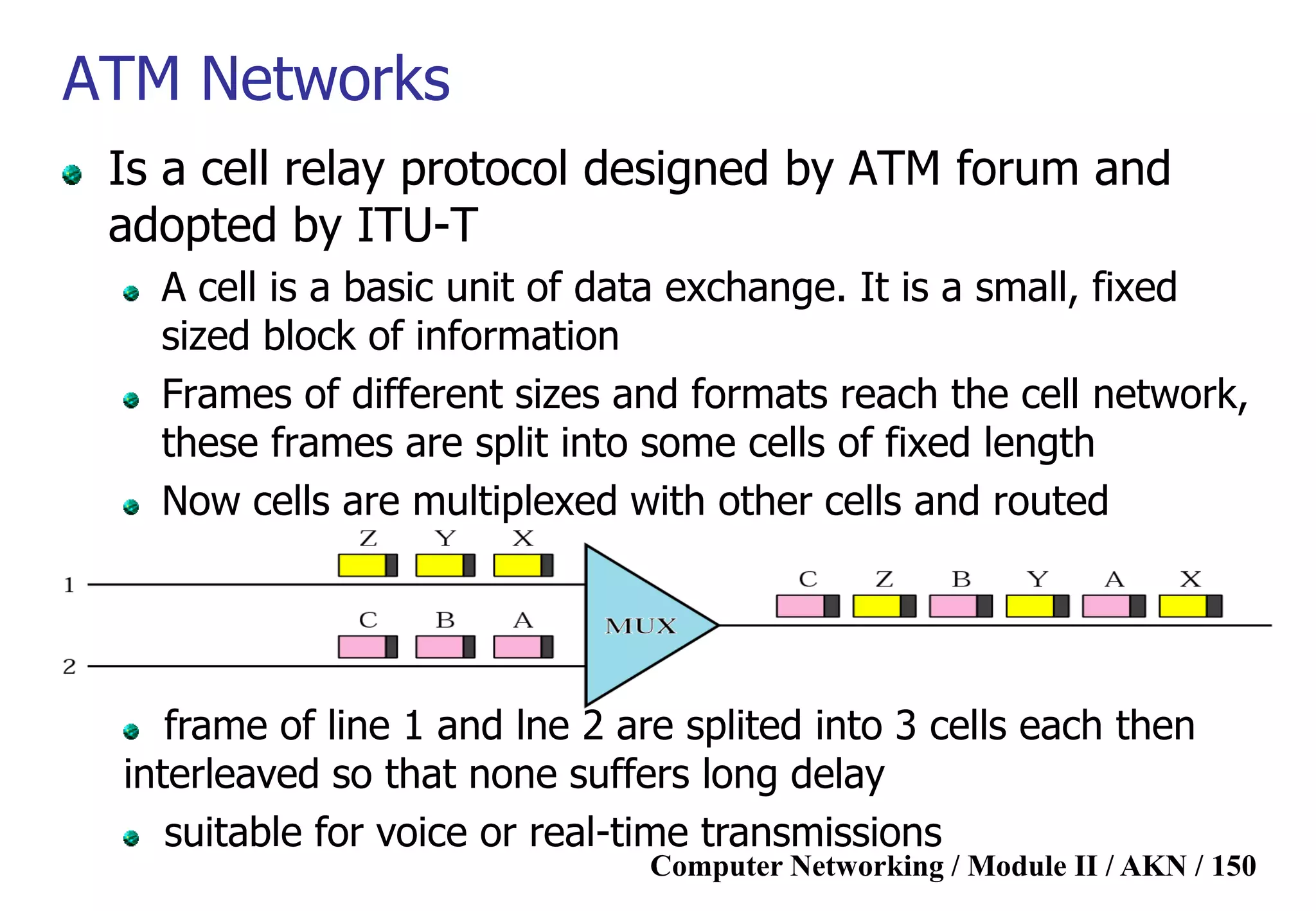 ATM Networks

Is a cell relay protocol designed by ATM forum and adopted by ITU-T

A cell is a basic unit of data exchange. It is a small, fixed sized block of information

Frames of different sizes and formats reach the cell network, these frames are split into some cells of fixed length

Now cells are multiplexed with other cells and routed

Z Y X
1
C B A
2
MUX
C Z B Y A X

frame of line 1 and lne 2 are splited into 3 cells each then interleaved so that none suffers long delay

suitable for voice or real-time transmissions

Computer Networking / Module II / AKN / 150